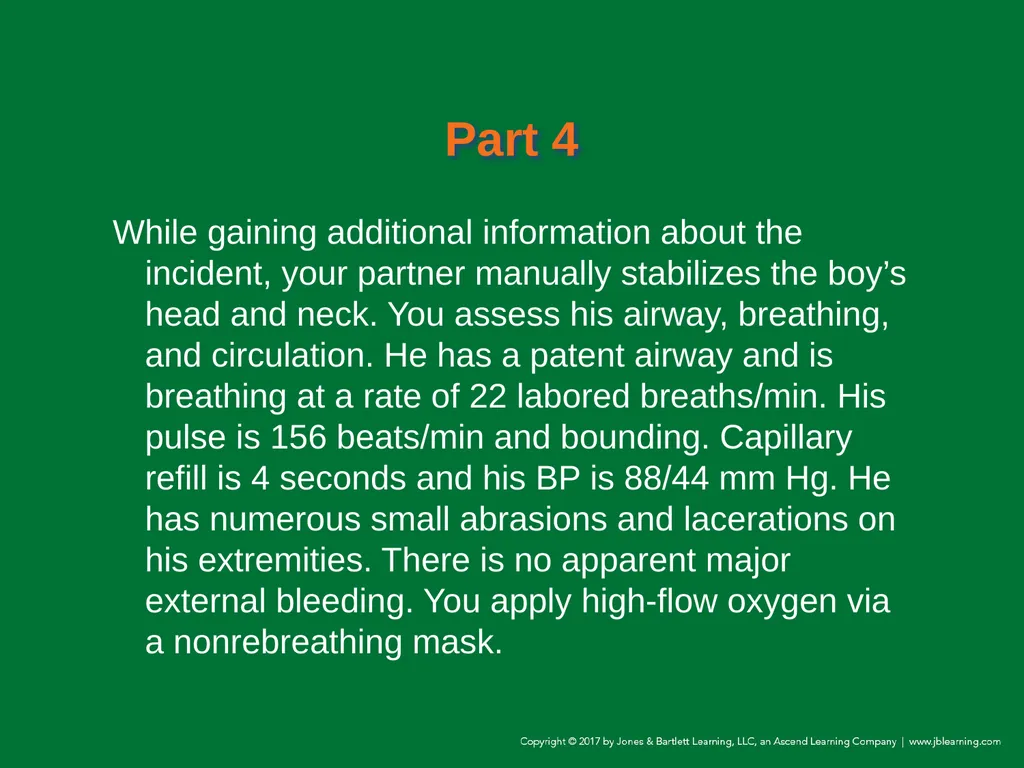 Part 4

While gaining additional information about the incident, your partner manually stabilizes the boy’s head and neck. You assess his airway, breathing, and circulation. He has a patent airway and is breathing at a rate of 22 labored breaths/min. His pulse is 156 beats/min and bounding. Capillary refill is 4 seconds and his BP is 88/44 mm Hg. He has numerous small abrasions and lacerations on his extremities. There is no apparent major external bleeding. You apply high-flow oxygen via a nonrebreathing mask.

Copyright © 2017 by Jones & Bartlett Learning, LLC, an Ascend Learning Company | www.jblearning.com